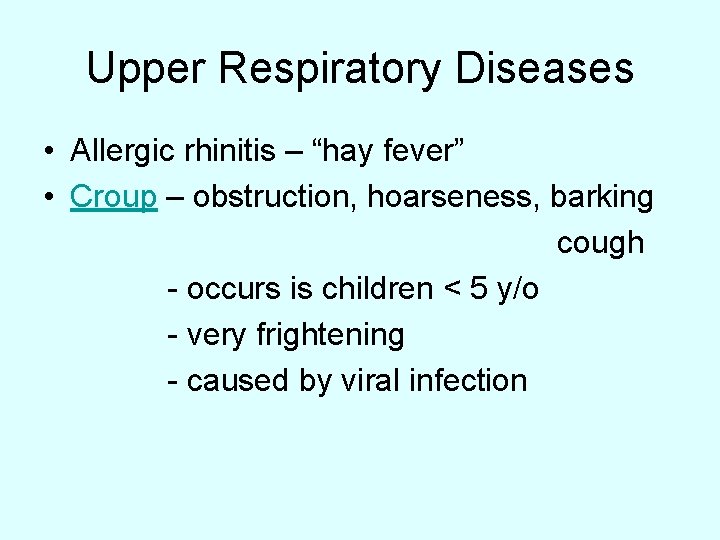 Upper Respiratory Diseases

• Allergic rhinitis – “hay fever”
• Croup – obstruction, hoarseness, barking cough
- occurs is children < 5 y/o
- very frightening
- caused by viral infection